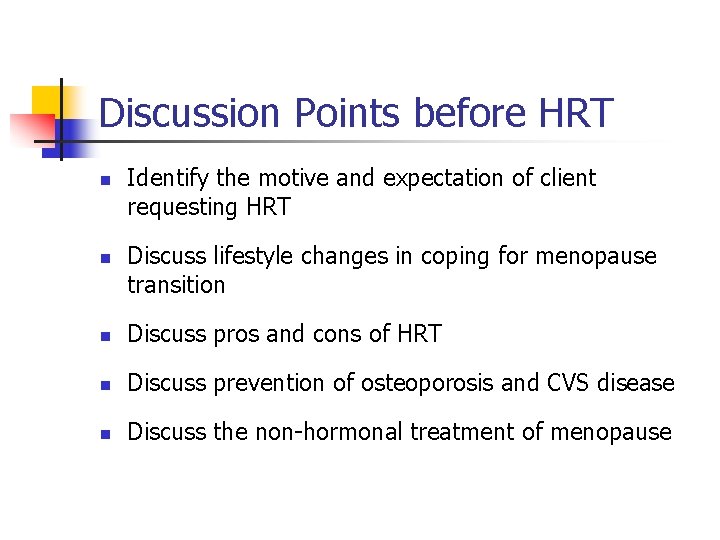 Discussion Points before HRT

- Identify the motive and expectation of client requesting HRT
- Discuss lifestyle changes in coping for menopause transition
- Discuss pros and cons of HRT
- Discuss prevention of osteoporosis and CVS disease
- Discuss the non-hormonal treatment of menopause